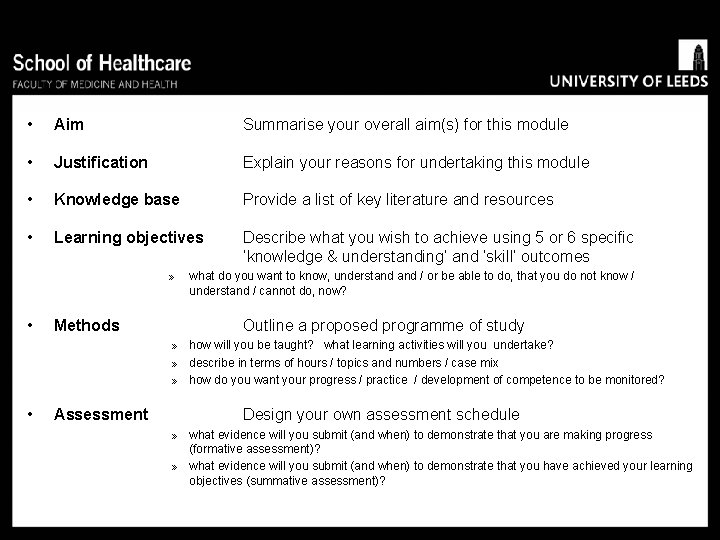 School of Healthcare
FACULTY OF MEDICINE AND HEALTH

UNIVERSITY OF LEEDS

• Aim Summarise your overall aim(s) for this module

• Justification Explain your reasons for undertaking this module

• Knowledge base Provide a list of key literature and resources

• Learning objectives Describe what you wish to achieve using 5 or 6 specific 'knowledge & understanding' and 'skill' outcomes

» what do you want to know, understand and / or be able to do, that you do not know / understand / cannot do, now?

• Methods Outline a proposed programme of study

» how will you be taught? what learning activities will you undertake?

» describe in terms of hours / topics and numbers / case mix

» how do you want your progress / practice / development of competence to be monitored?

• Assessment Design your own assessment schedule

» what evidence will you submit (and when) to demonstrate that you are making progress (formative assessment)?

» what evidence will you submit (and when) to demonstrate that you have achieved your learning objectives (summative assessment)?